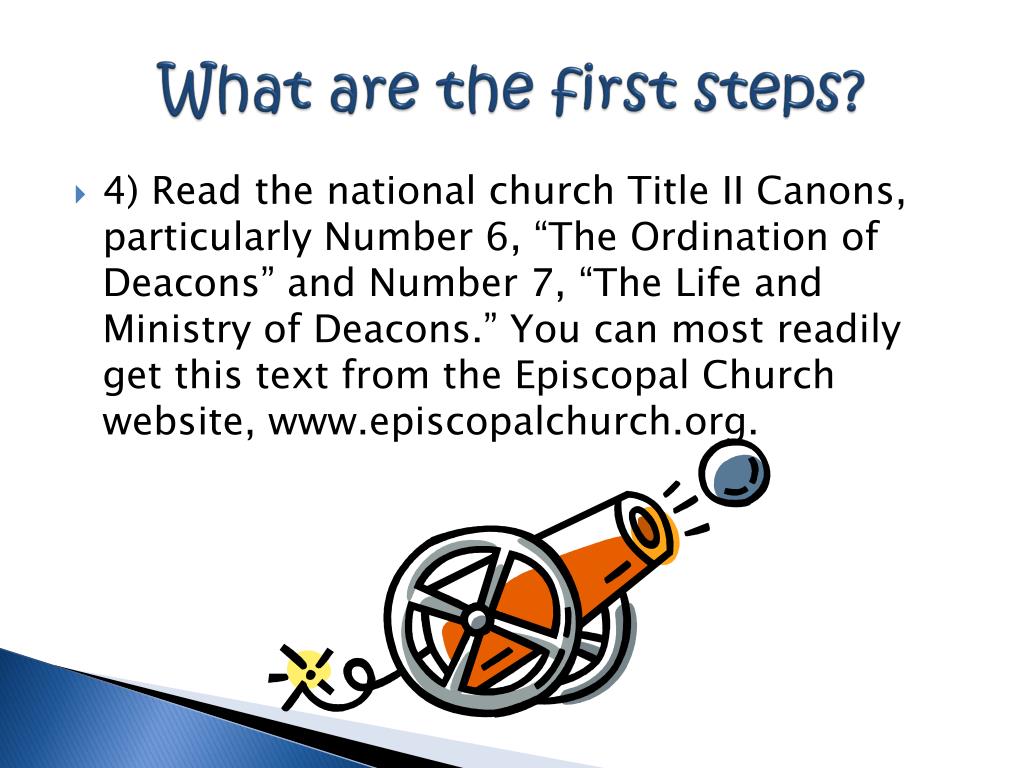 What are the first steps?

4) Read the national church Title II Canons, particularly Number 6, “The Ordination of Deacons” and Number 7, “The Life and Ministry of Deacons.” You can most readily get this text from the Episcopal Church website, www.episcopalchurch.org.